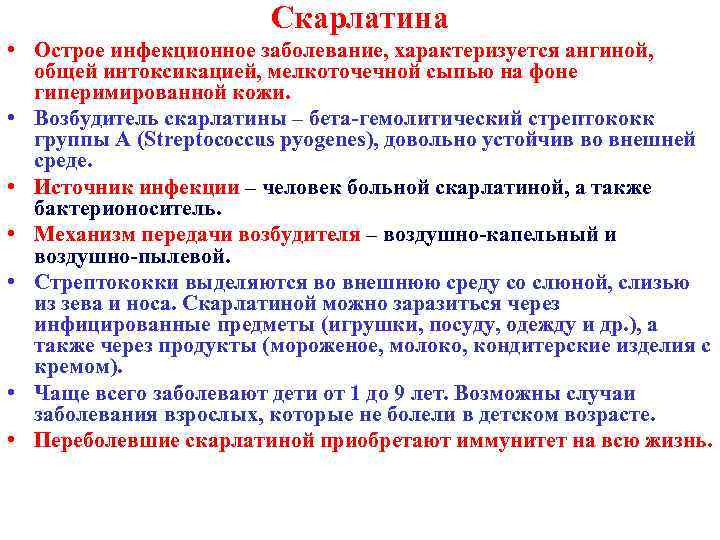 Скарлатина

• Острое инфекционное заболевание, характеризуется ангиной, общей интоксикацией, мелкоточечной сыпью на фоне гиперимированной кожи.
• Возбудитель скарлатины – бета-гемолитический стрептококк группы А (Streptococcus pyogenes), довольно устойчив во внешней среде.
• Источник инфекции – человек больной скарлатиной, а также бактерионоситель.
• Механизм передачи возбудителя – воздушно-капельный и воздушно-пылевой.
• Стрептококки выделяются во внешнюю среду со слюной, слизью из зева и носа. Скарлатиной можно заразиться через инфицированные предметы (игрушки, посуду, одежду и др.), а также через продукты (мороженое, молоко, кондитерские изделия с кремом).
• Чаще всего заболевают дети от 1 до 9 лет. Возможны случаи заболевания взрослых, которые не болели в детском возрасте.
• Переболевшие скарлатиной приобретают иммунитет на всю жизнь.